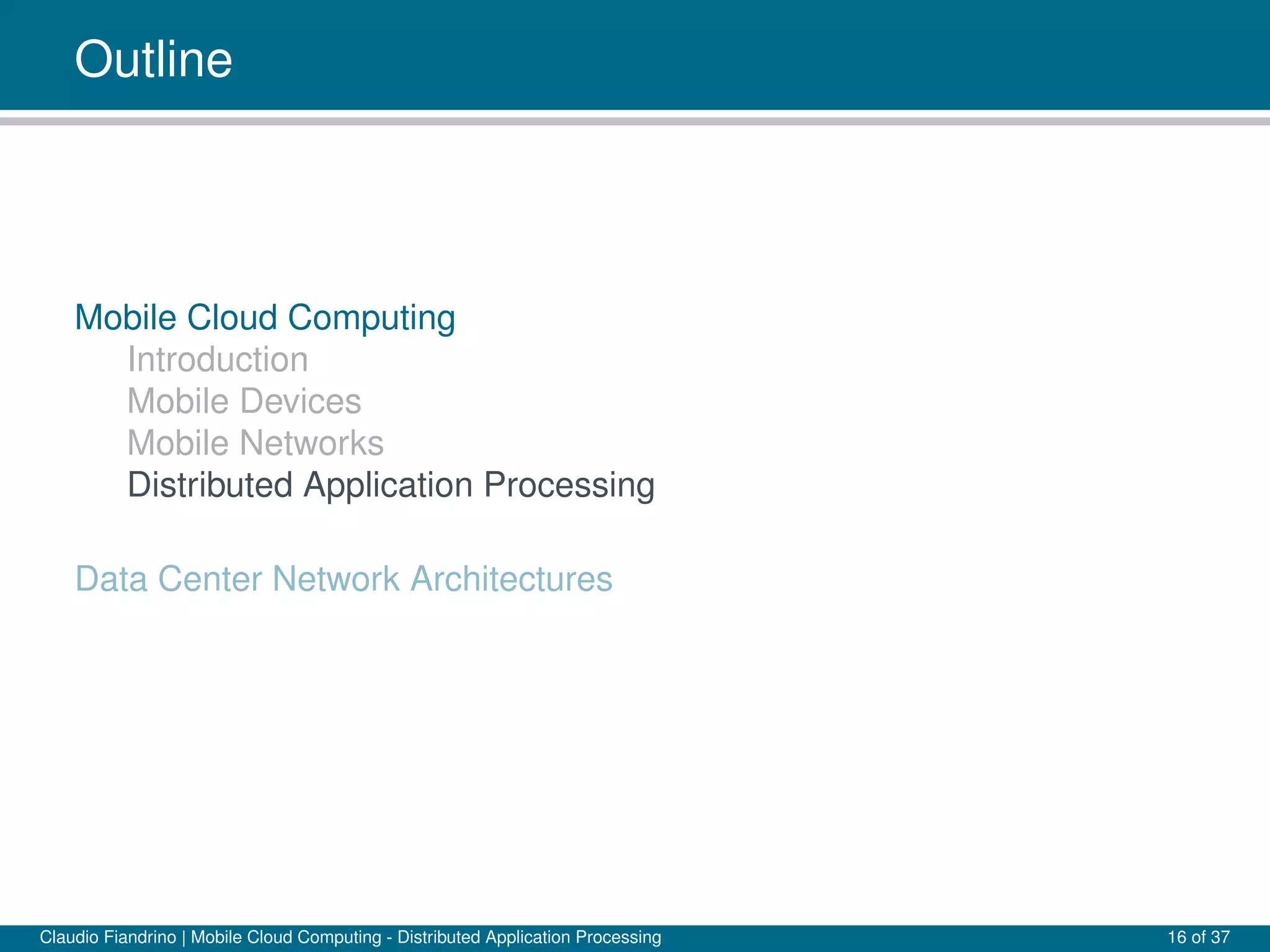 Outline

Mobile Cloud Computing
Introduction
Mobile Devices
Mobile Networks
Distributed Application Processing

Data Center Network Architectures

Claudio Fiandrino | Mobile Cloud Computing - Distributed Application Processing 16 of 37